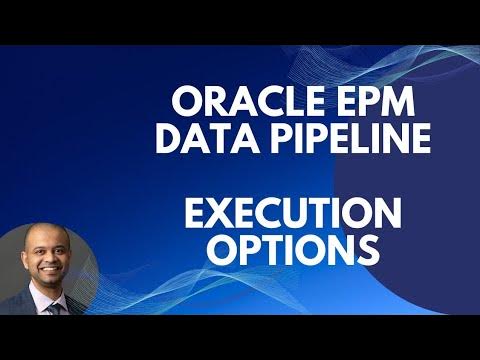 ORACLE EPM DATA PIPELINE

EXECUTION OPTIONS